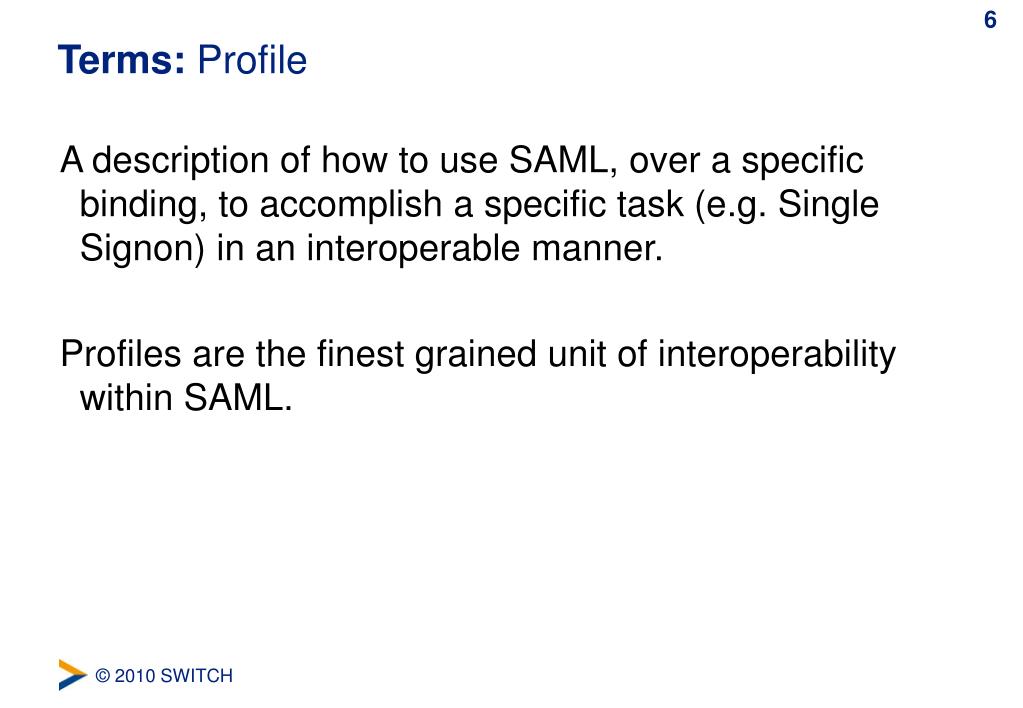 6

Terms: Profile

A description of how to use SAML, over a specific binding, to accomplish a specific task (e.g. Single Signon) in an interoperable manner.

Profiles are the finest grained unit of interoperability within SAML.

© 2010 SWITCH